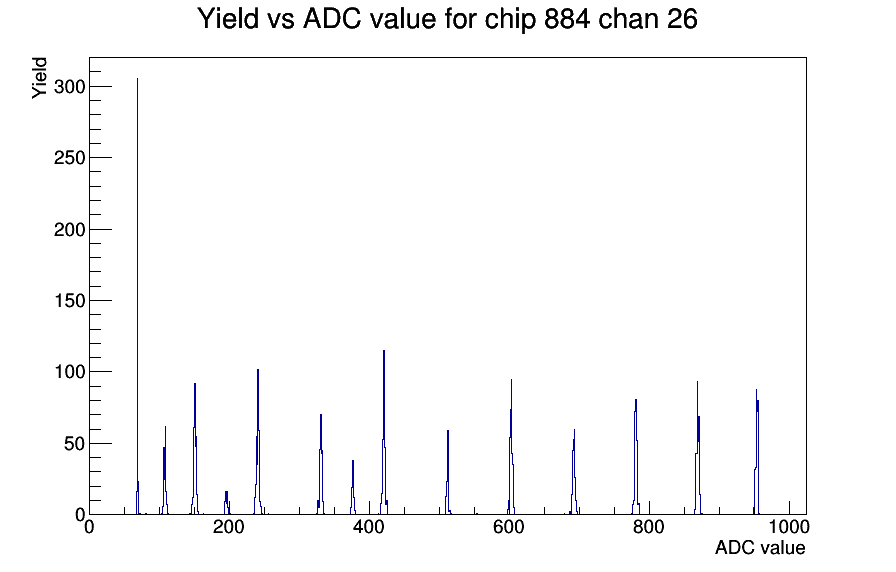 Yield vs ADC value for chip 884 chan 26

Yield

300
250
200
150
100
50
0

0
200
400
600
800
1000

ADC value